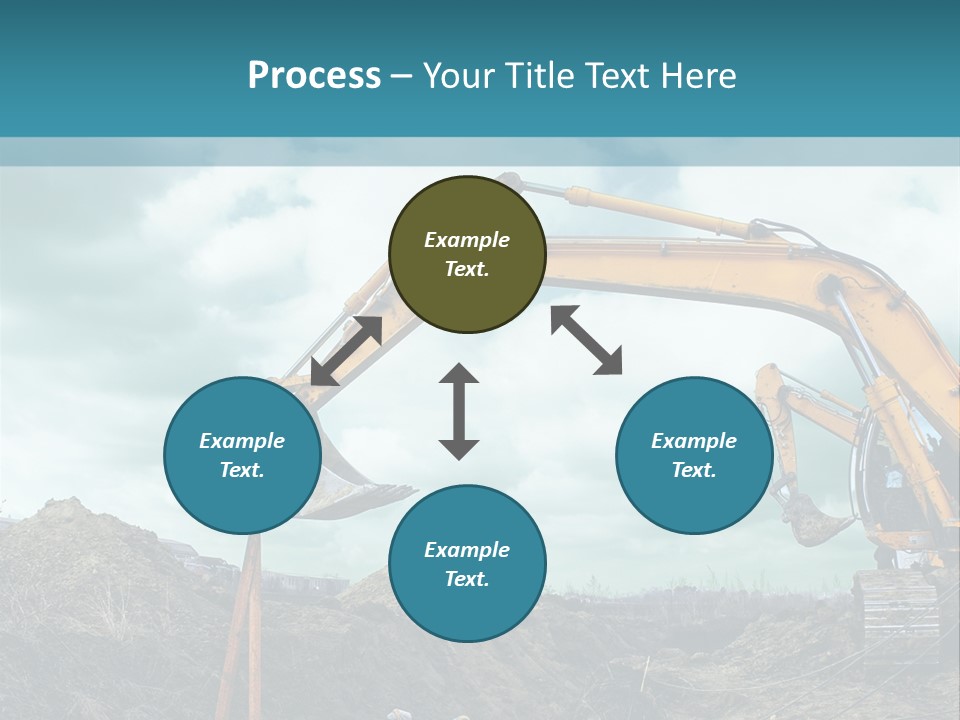 Process – Your Title Text Here

Example Text.

Example Text.

Example Text.

Example Text.